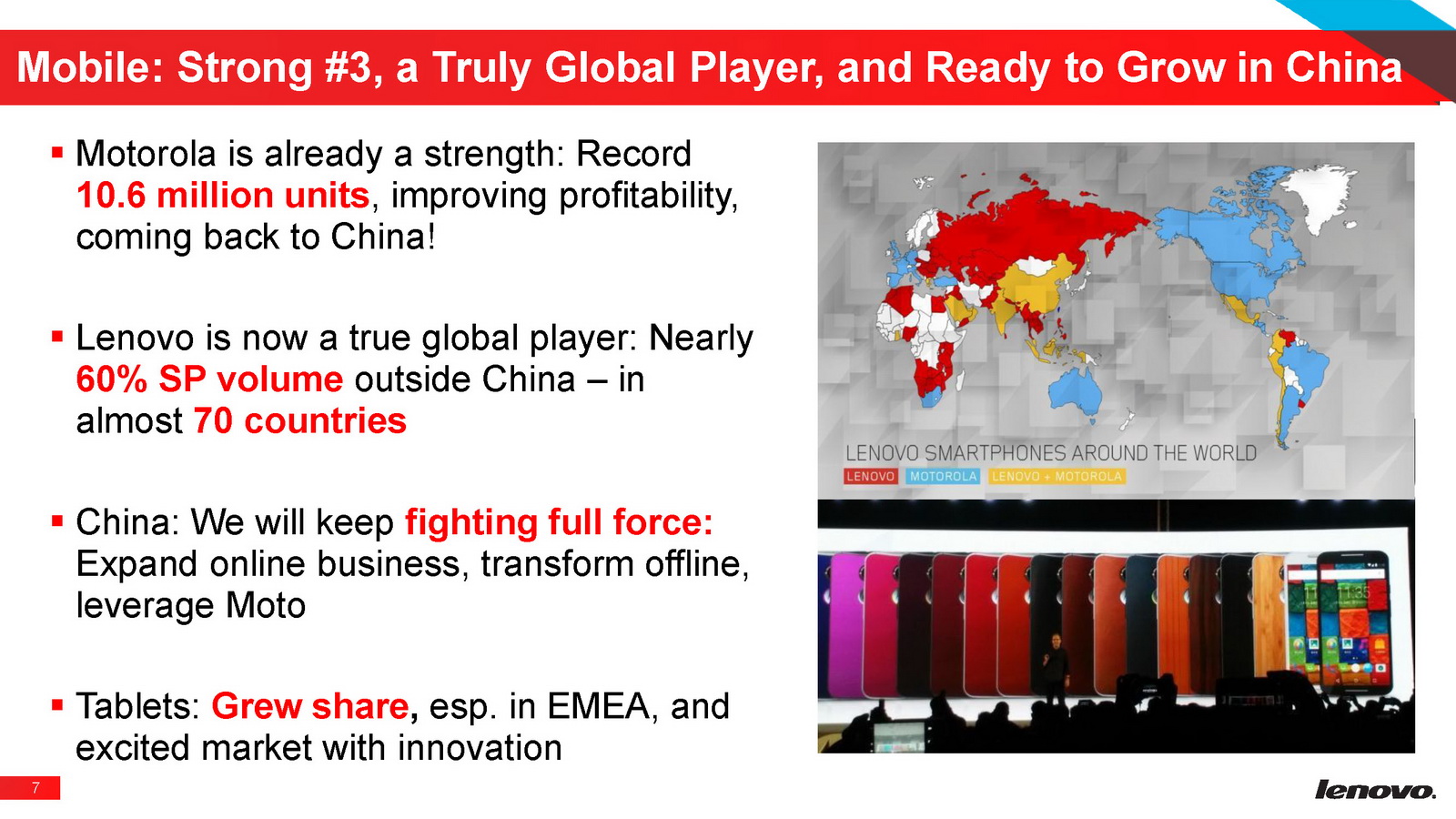 Mobile: Strong #3, a Truly Global Player, and Ready to Grow in China

▪ Motorola is already a strength: Record 10.6 million units, improving profitability, coming back to China!

▪ Lenovo is now a true global player: Nearly 60% SP volume outside China – in almost 70 countries

▪ China: We will keep fighting full force: Expand online business, transform offline, leverage Moto

▪ Tablets: Grew share, esp. in EMEA, and excited market with innovation

LENOVO SMARTPHONES AROUND THE WORLD
LENOVO MOTOROLA LENOVO + MOTOROLA

11:35

7

lenovo.